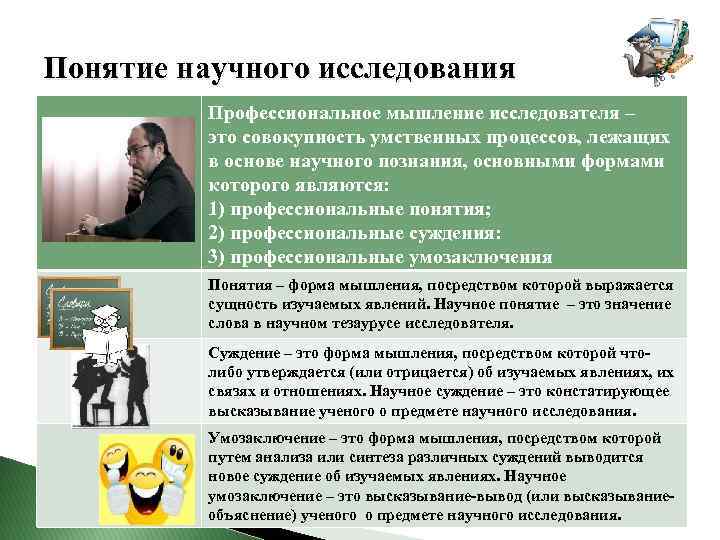 Понятие научного исследования

Профессиональное мышление исследователя – это совокупность умственных процессов, лежащих в основе научного познания, основными формами которого являются:
1) профессиональные понятия;
2) профессиональные суждения:
3) профессиональные умозаключения

Понятия – форма мышления, посредством которой выражается сущность изучаемых явлений. Научное понятие – это значение слова в научном тезаурусе исследователя.

Суждение – это форма мышления, посредством которой что-либо утверждается (или отрицается) об изучаемых явлениях, их связях и отношениях. Научное суждение – это констатирующее высказывание ученого о предмете научного исследования.

Умозаключение – это форма мышления, посредством которой путем анализа или синтеза различных суждений выводится новое суждение об изучаемых явлениях. Научное умозаключение – это высказывание-вывод (или высказывание-объяснение) ученого о предмете научного исследования.